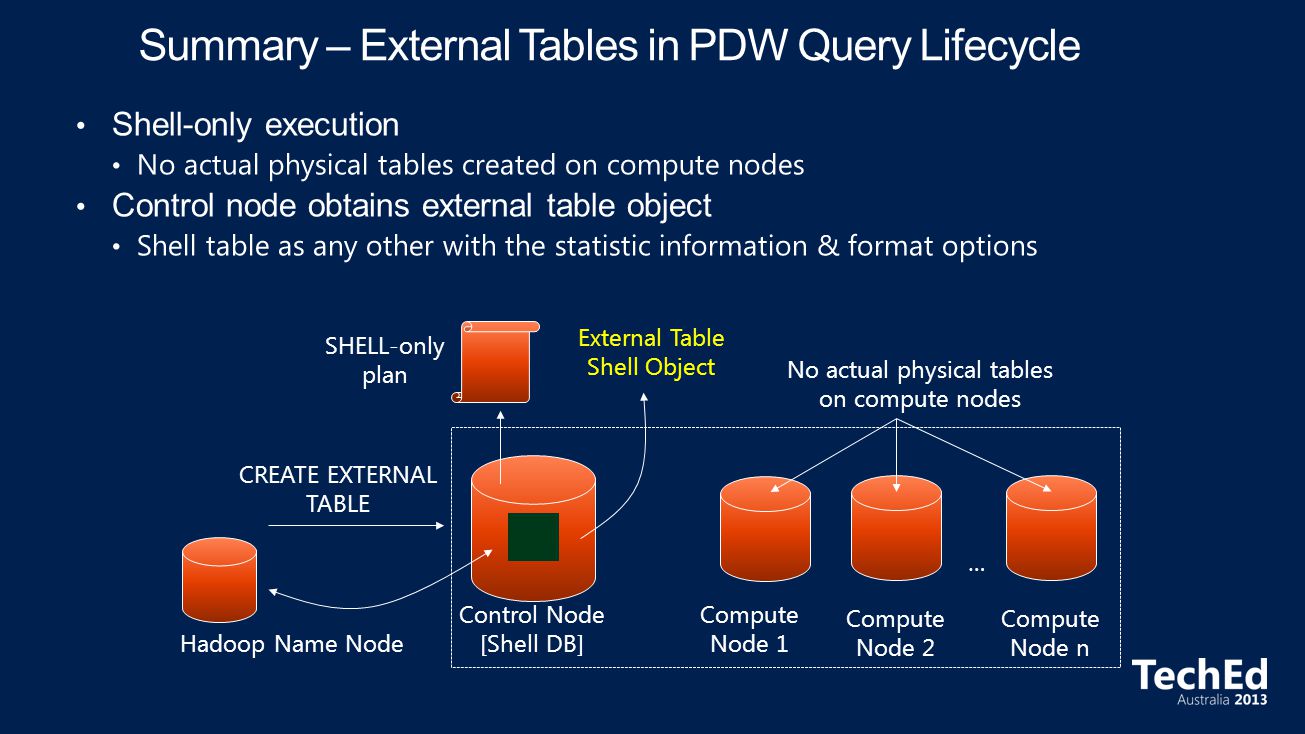 Summary – External Tables in PDW Query Lifecycle

• Shell-only execution
  • No actual physical tables created on compute nodes
• Control node obtains external table object
  • Shell table as any other with the statistic information & format options

SHELL-only plan

External Table Shell Object

No actual physical tables on compute nodes

CREATE EXTERNAL TABLE

Hadoop Name Node

Control Node [Shell DB]

Compute Node 1

Compute Node 2

...

Compute Node n

TechEd Australia 2013